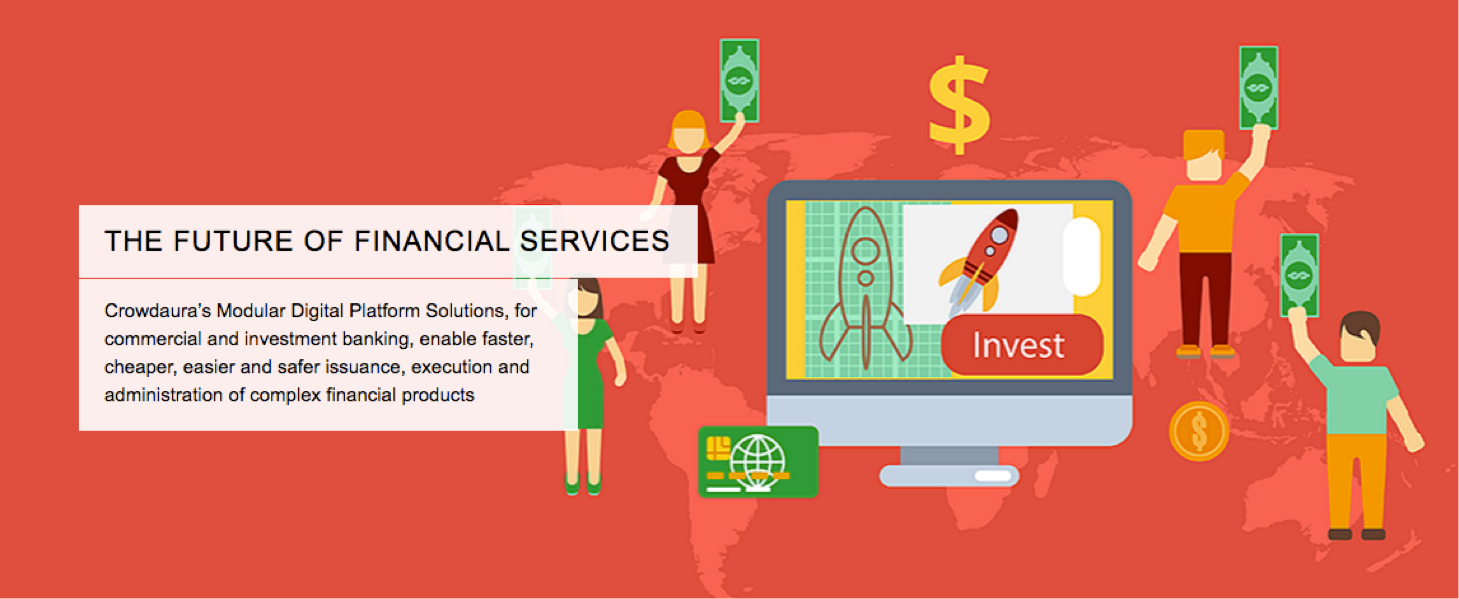 THE FUTURE OF FINANCIAL SERVICES

Crowdaura's Modular Digital Platform Solutions, for commercial and investment banking, enable faster, cheaper, easier and safer issuance, execution and administration of complex financial products

$

Invest

$